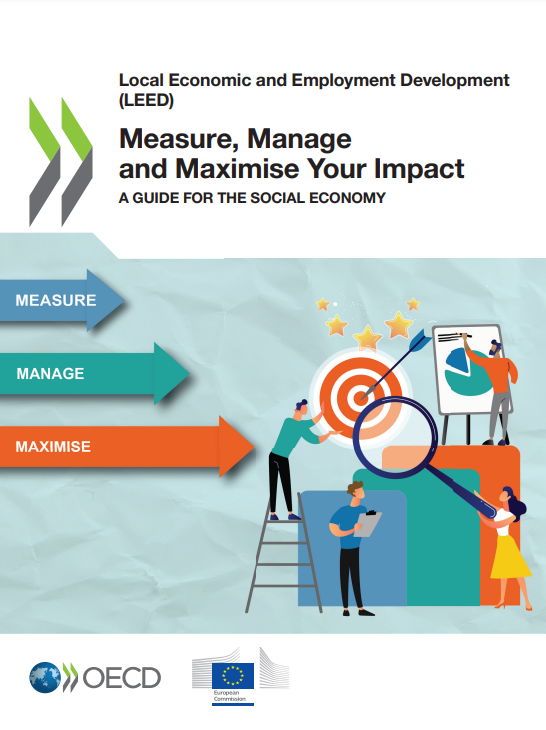 Local Economic and Employment Development (LEED)

Measure, Manage and Maximise Your Impact

A GUIDE FOR THE SOCIAL ECONOMY

MEASURE

MANAGE

MAXIMISE

OECD

European Commission